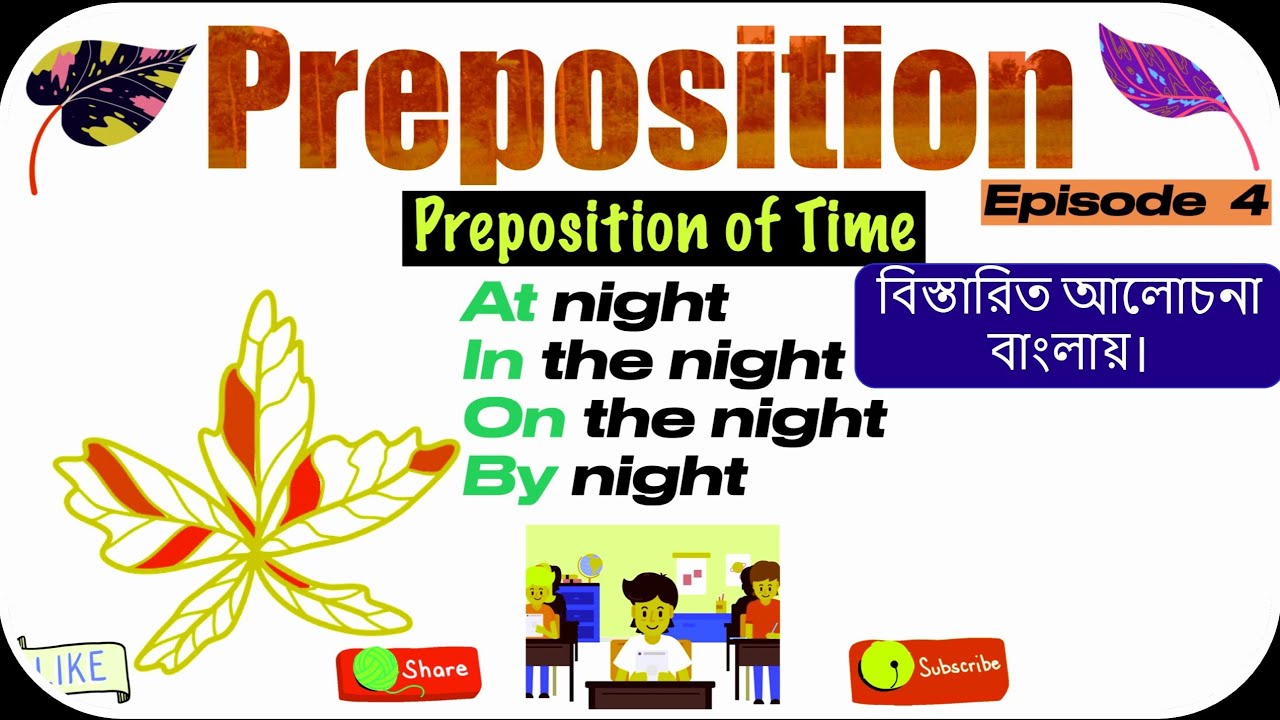 Preposition

Episode 4

Preposition of Time

বিস্তারিত আলোচনা বাংলায়।

At night
In the night
On the night
By night

LIKE

Share

Subscribe